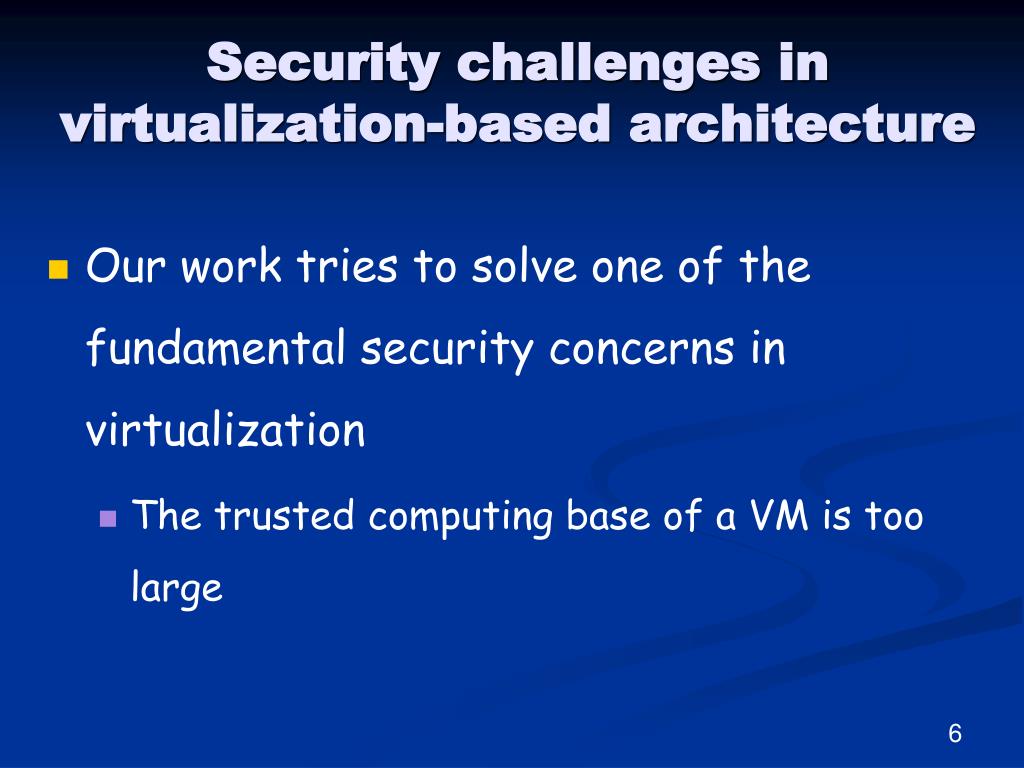 Security challenges in virtualization-based architecture

Our work tries to solve one of the fundamental security concerns in virtualization

The trusted computing base of a VM is too large

6